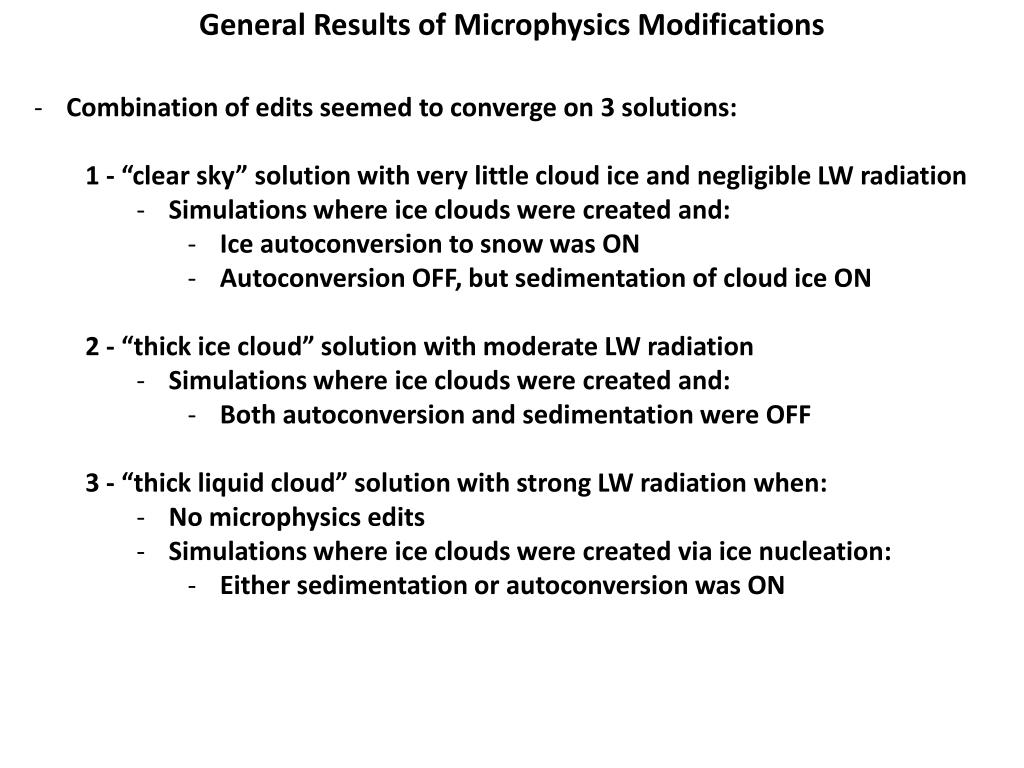 General Results of Microphysics Modifications

- Combination of edits seemed to converge on 3 solutions:

1 - “clear sky” solution with very little cloud ice and negligible LW radiation
- Simulations where ice clouds were created and:
- Ice autoconversion to snow was ON
- Autoconversion OFF, but sedimentation of cloud ice ON

2 - “thick ice cloud” solution with moderate LW radiation
- Simulations where ice clouds were created and:
- Both autoconversion and sedimentation were OFF

3 - “thick liquid cloud” solution with strong LW radiation when:
- No microphysics edits
- Simulations where ice clouds were created via ice nucleation:
- Either sedimentation or autoconversion was ON